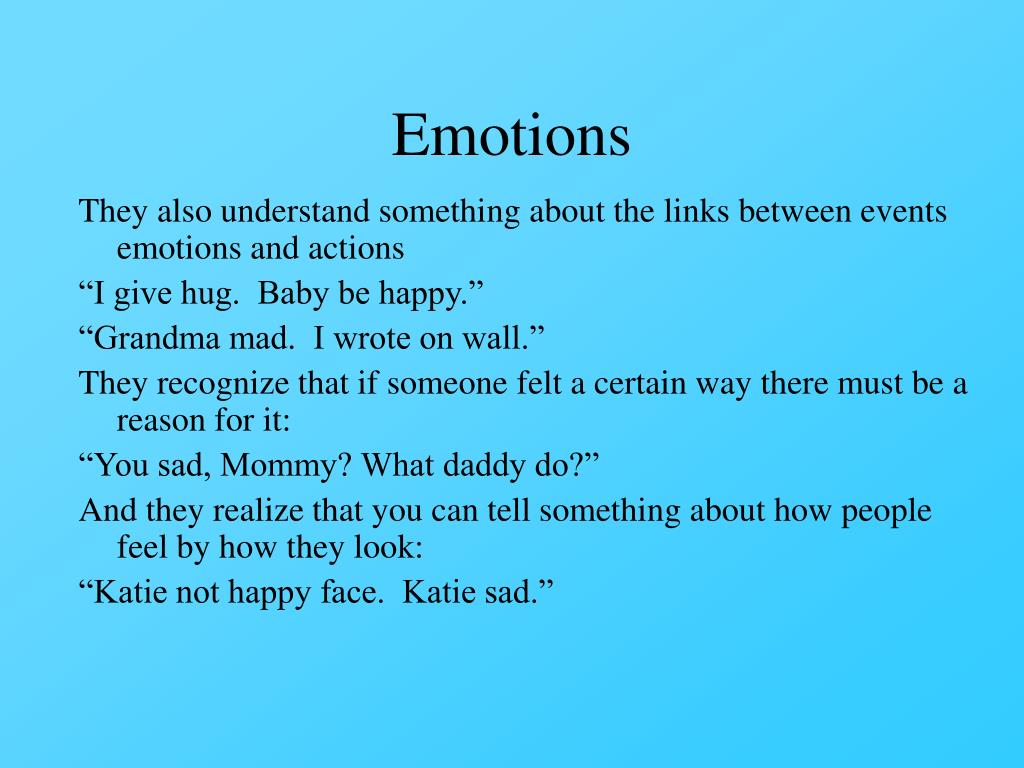 Emotions

They also understand something about the links between events emotions and actions

“I give hug.  Baby be happy.”

“Grandma mad.  I wrote on wall.”

They recognize that if someone felt a certain way there must be a reason for it:

“You sad, Mommy? What daddy do?”

And they realize that you can tell something about how people feel by how they look:

“Katie not happy face.  Katie sad.”